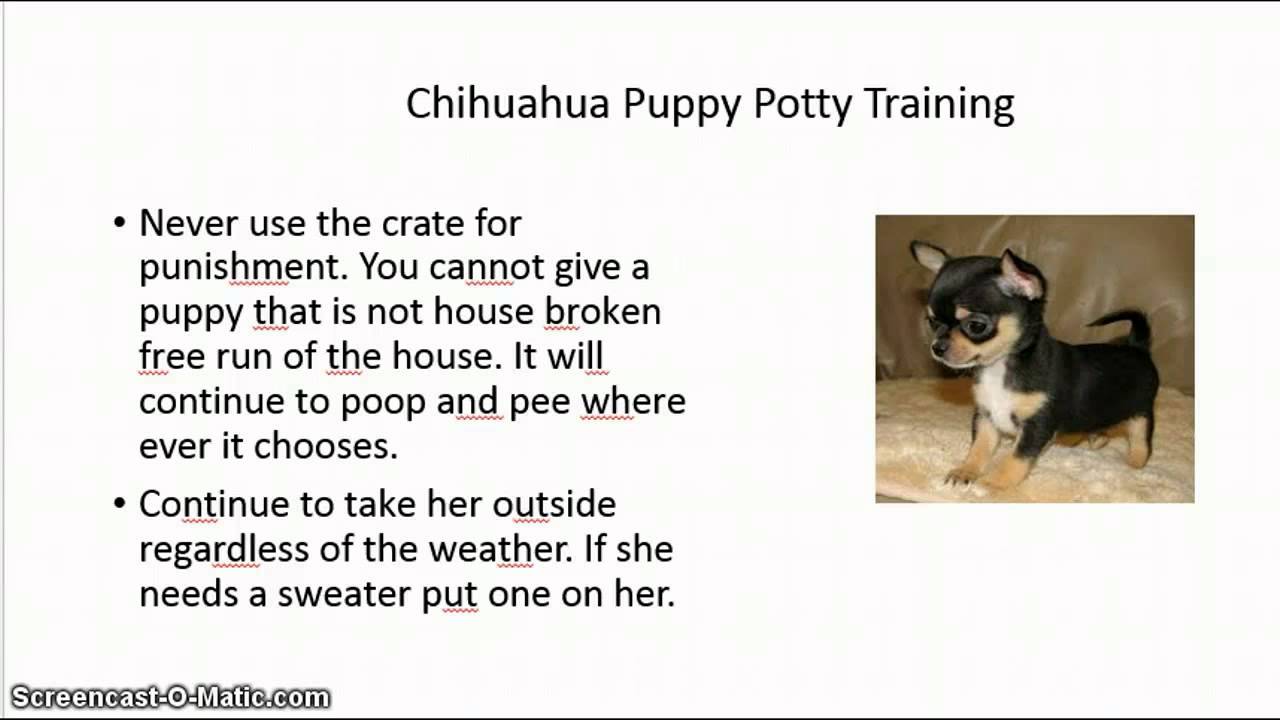 Chihuahua Puppy Potty Training

• Never use the crate for punishment. You cannot give a puppy that is not house broken free run of the house. It will continue to poop and pee where ever it chooses.

• Continue to take her outside regardless of the weather. If she needs a sweater put one on her.

Screencast-O-Matic.com